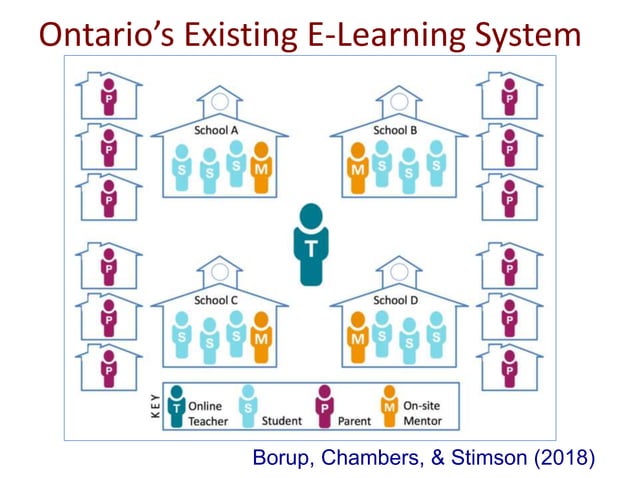 Ontario's Existing E-Learning System

P
P
P

School A
S S S M

School B
M S S S

P
P
P

T

P
P
P

School C
S S S M

School D
M S S S

P
P
P

KEY
T Online Teacher
S Student
P Parent
M On-site Mentor

Borup, Chambers, & Stimson (2018)